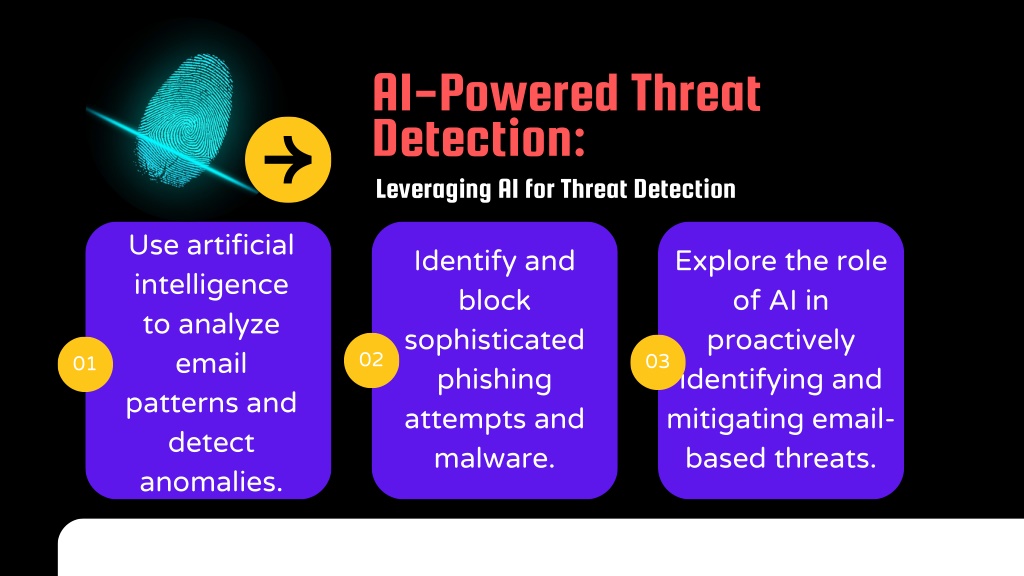 AI-Powered Threat Detection:

Leveraging AI for Threat Detection

01

Use artificial intelligence to analyze email patterns and detect anomalies.

02

Identify and block sophisticated phishing attempts and malware.

03

Explore the role of AI in proactively identifying and mitigating email-based threats.